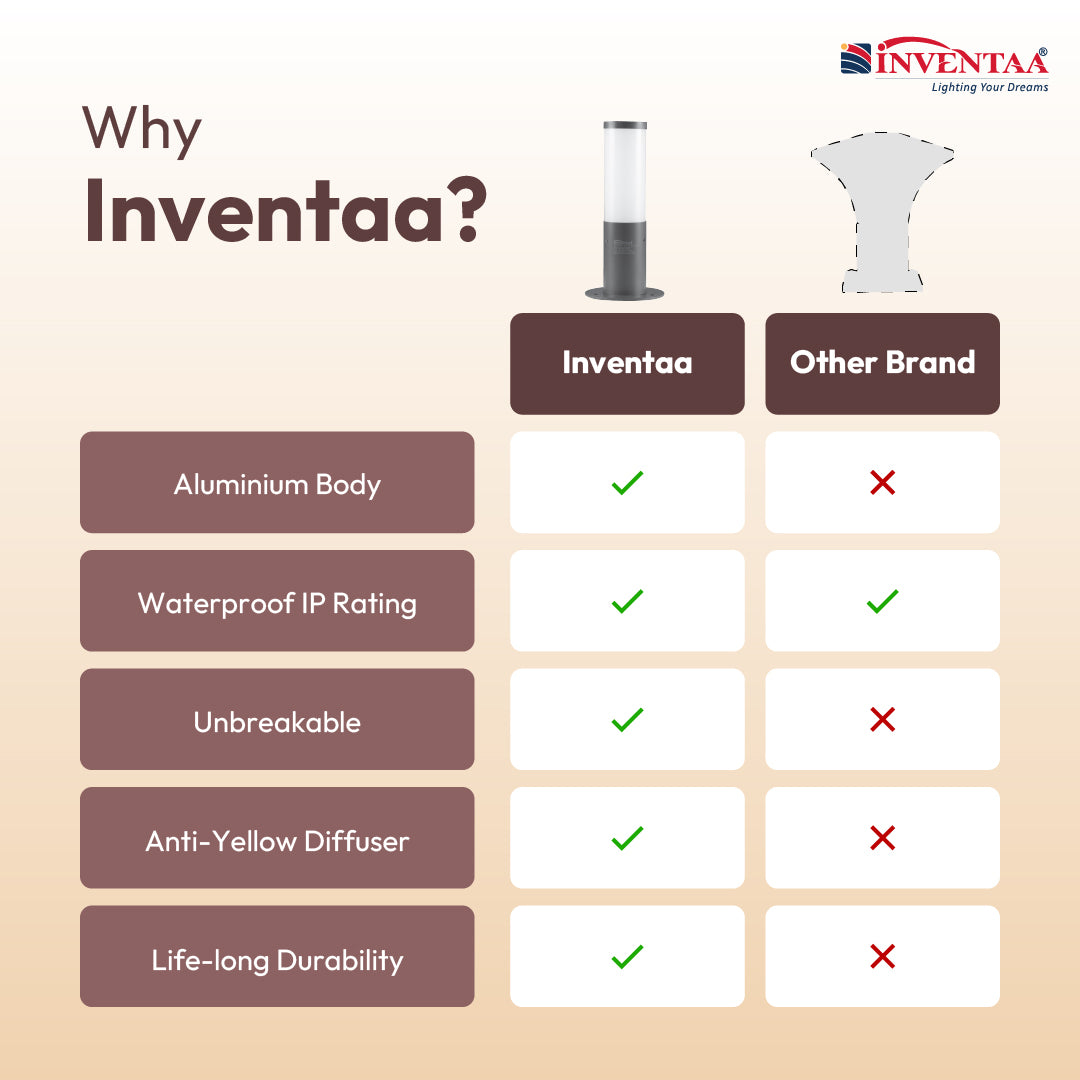 INVENTAA®
Lighting Your Dreams

Why
Inventaa?

| | Inventaa | Other Brand |
|---|---|---|
| Aluminium Body | ✓ | ✗ |
| Waterproof IP Rating | ✓ | ✓ |
| Unbreakable | ✓ | ✗ |
| Anti-Yellow Diffuser | ✓ | ✗ |
| Life-long Durability | ✓ | ✗ |